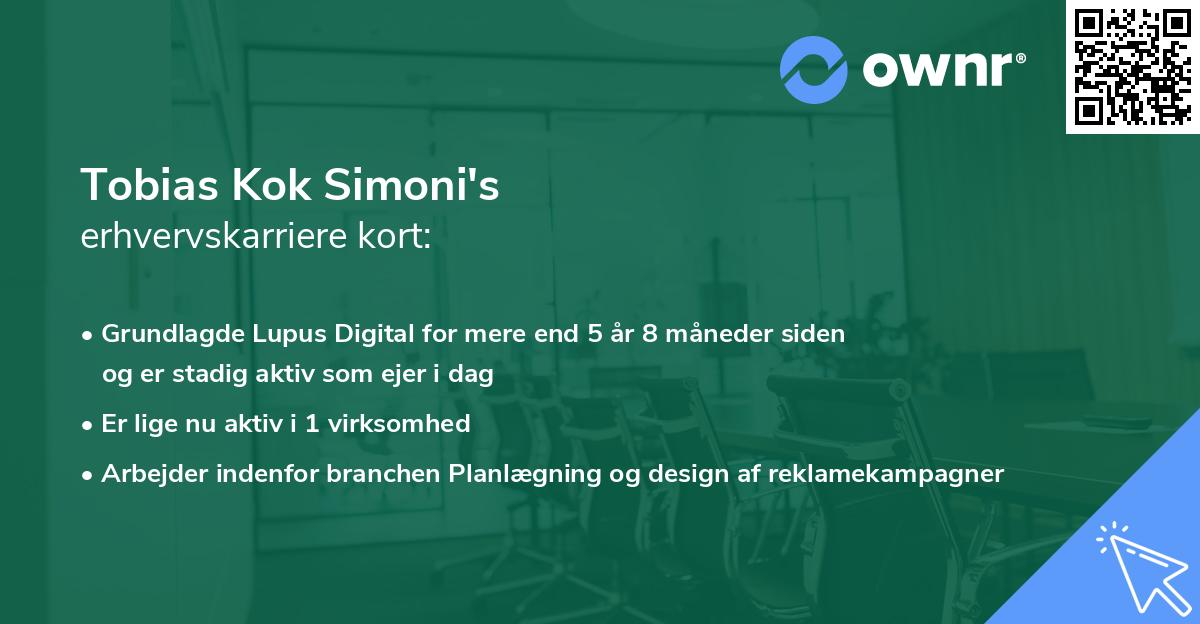 ownr®

Tobias Kok Simoni's
erhvervskarriere kort:

• Grundlagde Lupus Digital for mere end 5 år 8 måneder siden og er stadig aktiv som ejer i dag
• Er lige nu aktiv i 1 virksomhed
• Arbejder indenfor branchen Planlægning og design af reklamekampagner